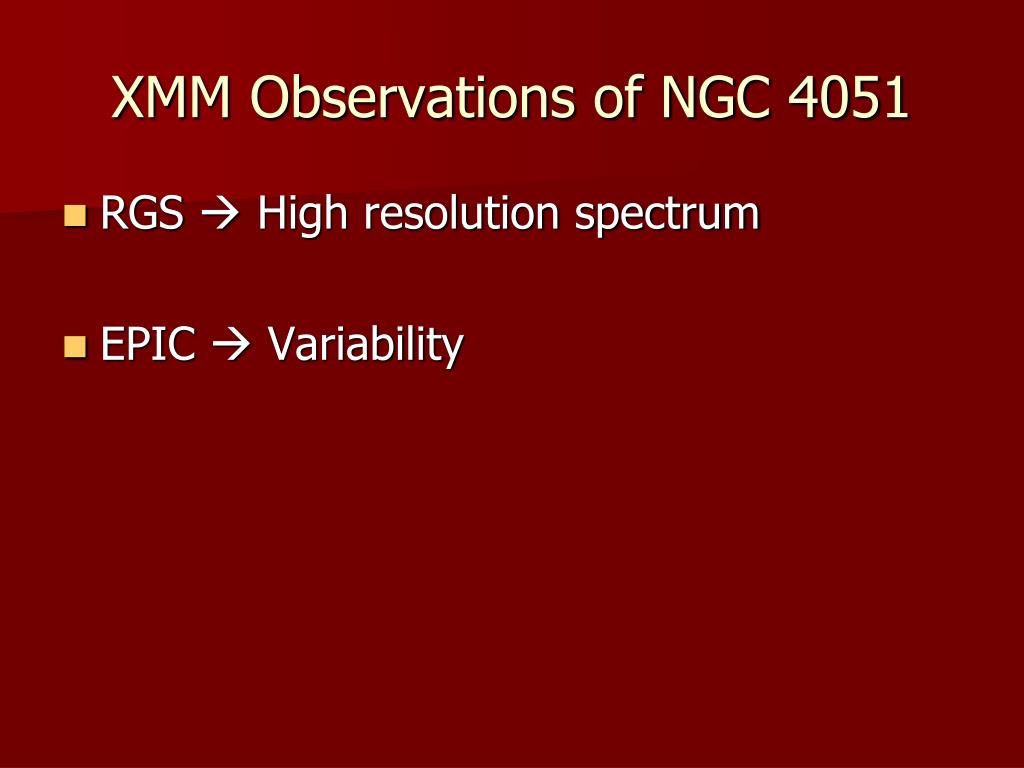 XMM Observations of NGC 4051

RGS → High resolution spectrum

EPIC → Variability